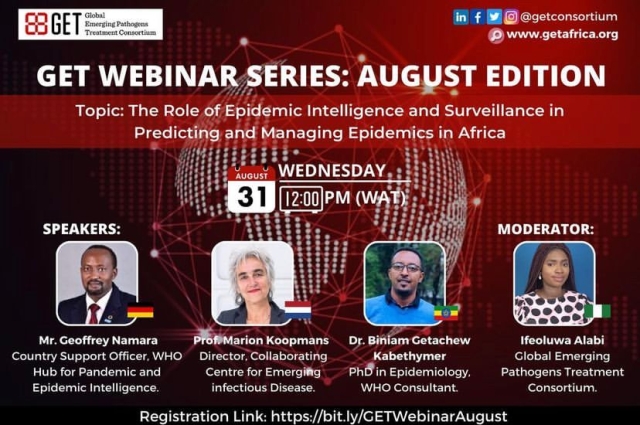 GET Global Emerging Pathogens Treatment Consortium

@getconsortium
www.getafrica.org

GET WEBINAR SERIES: AUGUST EDITION

Topic: The Role of Epidemic Intelligence and Surveillance in Predicting and Managing Epidemics in Africa

AUGUST 31 WEDNESDAY 12:00 PM (WAT)

SPEAKERS:

MODERATOR:

Mr. Geoffrey Namara
Country Support Officer, WHO Hub for Pandemic and Epidemic Intelligence.

Prof. Marion Koopmans
Director, Collaborating Centre for Emerging infectious Disease.

Dr. Biniam Getachew Kabethymer
PhD in Epidemiology, WHO Consultant.

Ifeoluwa Alabi
Global Emerging Pathogens Treatment Consortium.

Registration Link: https://bit.ly/GETWebinarAugust